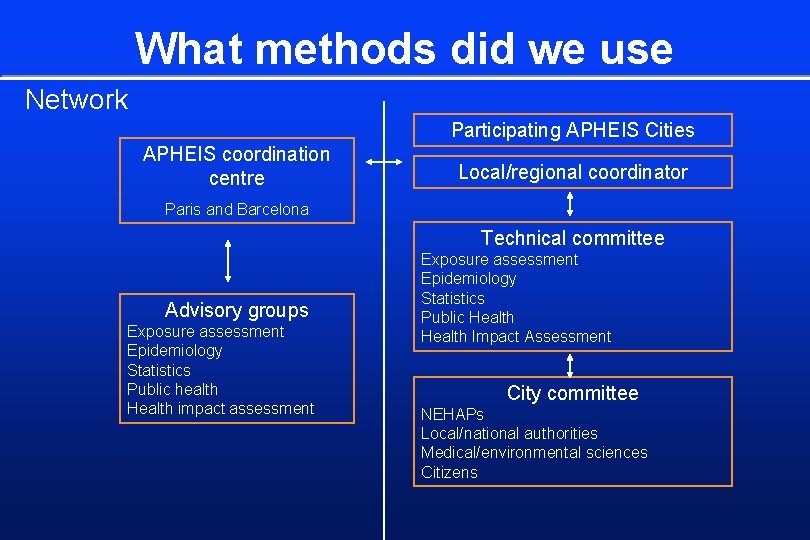 What methods did we use

Network

APHEIS coordination centre

Paris and Barcelona

Advisory groups
Exposure assessment
Epidemiology
Statistics
Public health
Health impact assessment

Participating APHEIS Cities

Local/regional coordinator

Technical committee
Exposure assessment
Epidemiology
Statistics
Public Health
Health Impact Assessment

City committee
NEHAPs
Local/national authorities
Medical/environmental sciences
Citizens